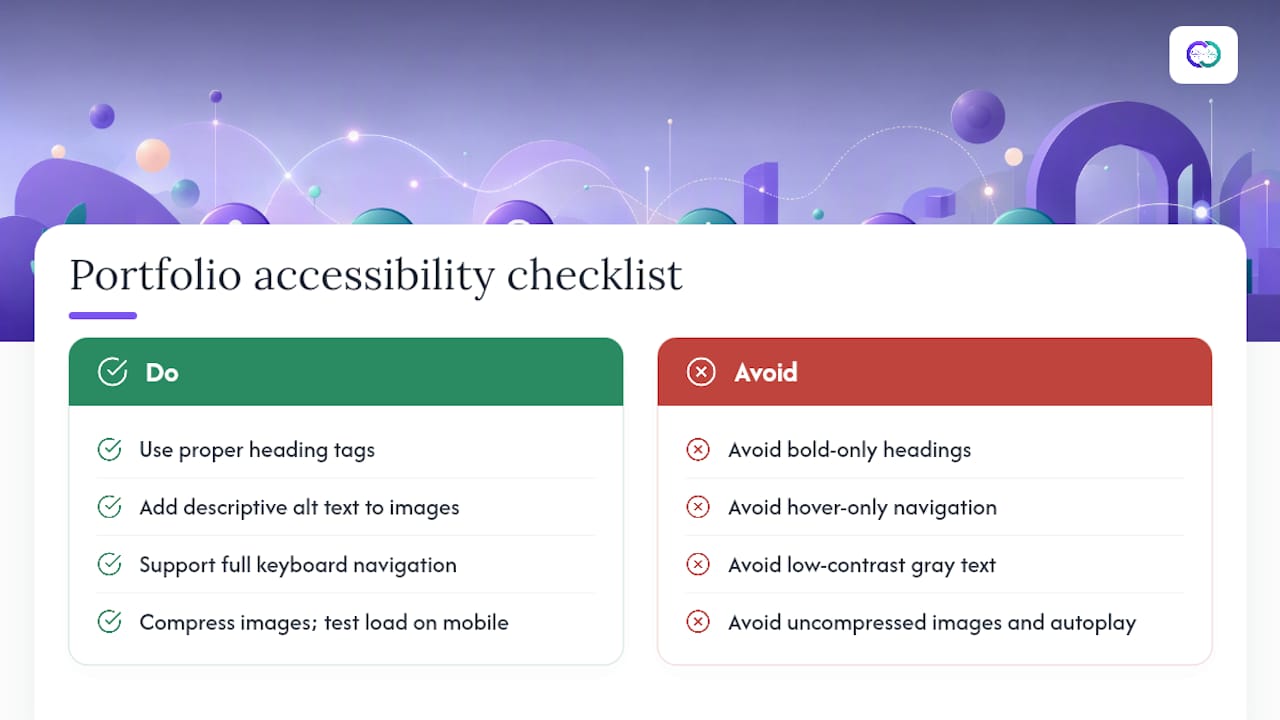 Portfolio accessibility checklist

Do

Use proper heading tags

Add descriptive alt text to images

Support full keyboard navigation

Compress images; test load on mobile

Avoid

Avoid bold-only headings

Avoid hover-only navigation

Avoid low-contrast gray text

Avoid uncompressed images and autoplay